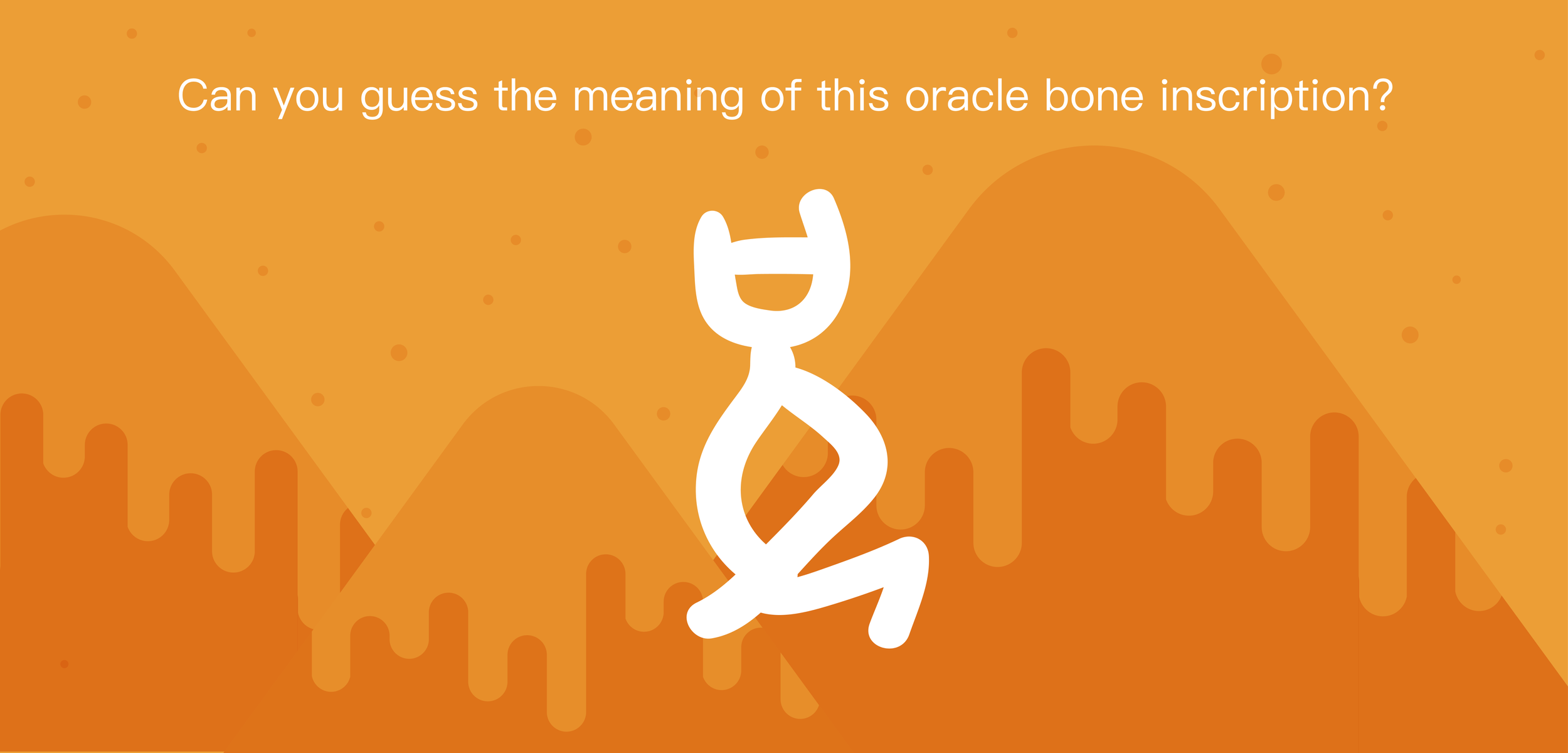 Can you guess the meaning of this oracle bone inscription?